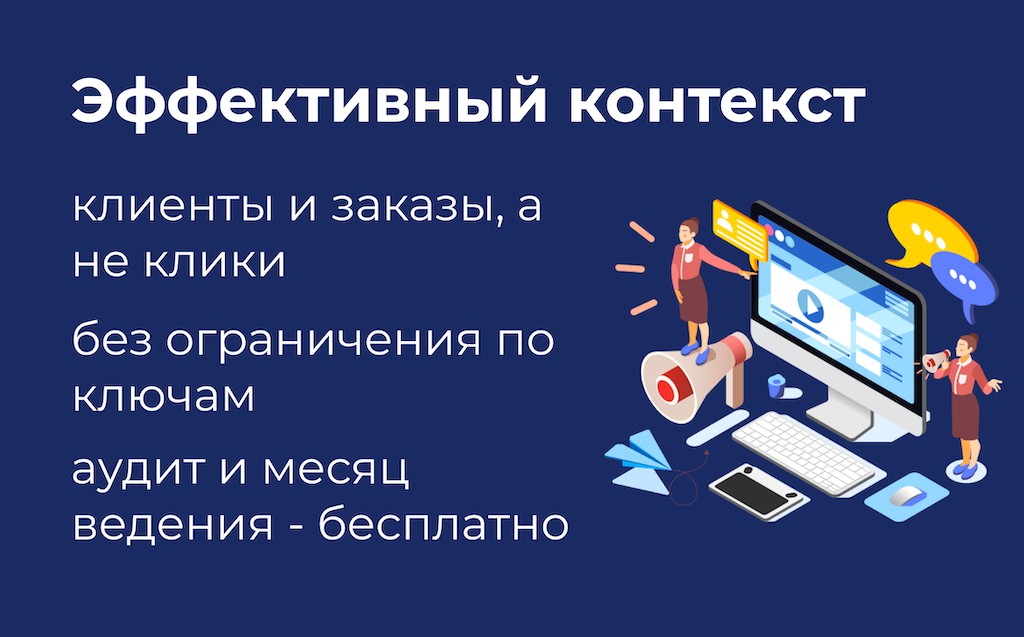 Эффективный контекст

клиенты и заказы, а не клики

без ограничения по ключам

аудит и месяц ведения - бесплатно